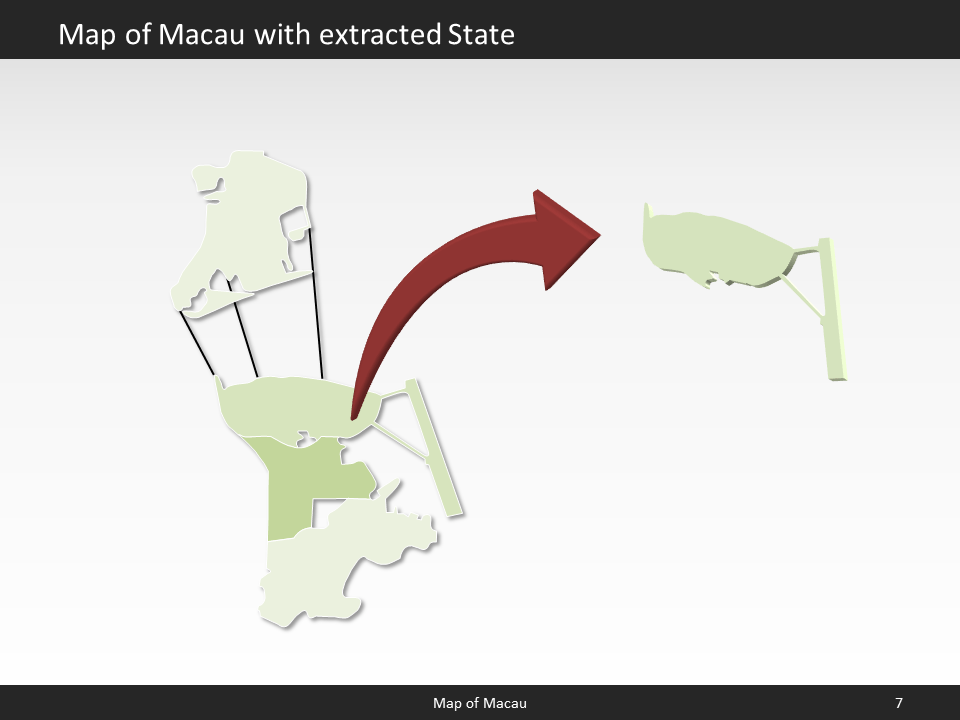 Map of Macau with extracted State

Map of Macau

7